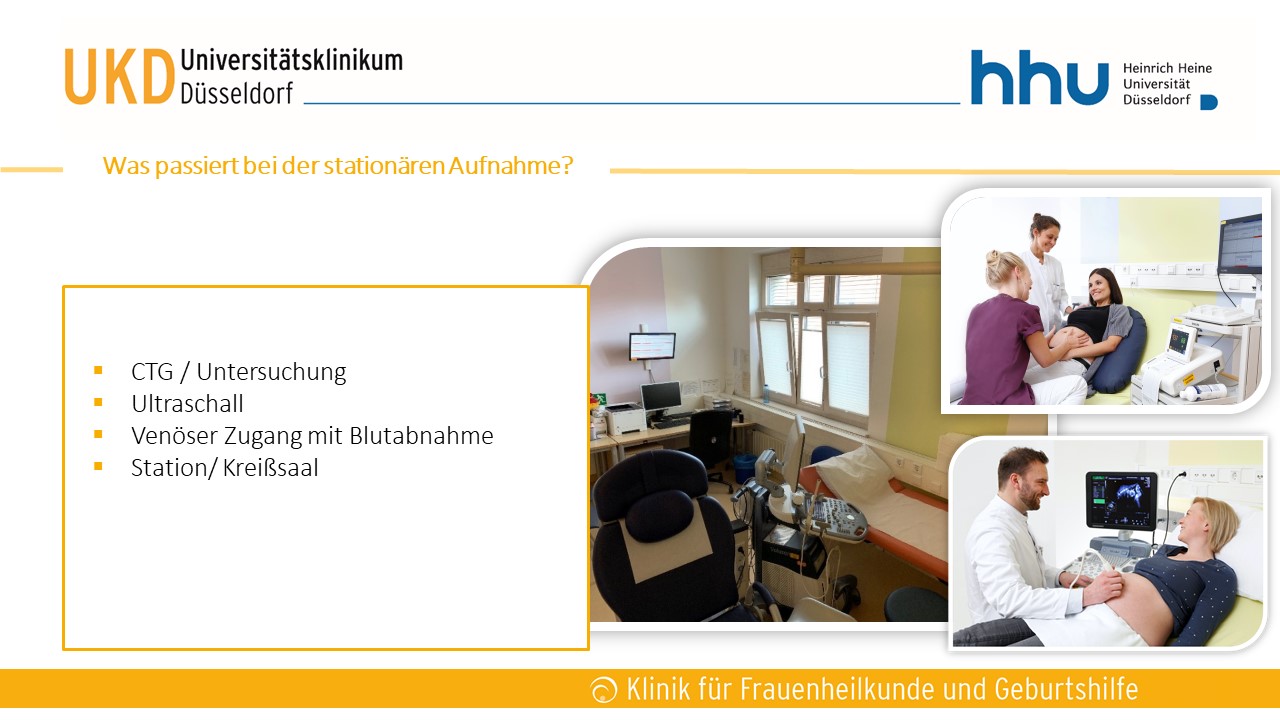 UKD Universitätsklinikum Düsseldorf

hhu Heinrich Heine Universität Düsseldorf

Was passiert bei der stationären Aufnahme?

- CTG / Untersuchung
- Ultraschall
- Venöser Zugang mit Blutabnahme
- Station/ Kreißsaal

Klinik für Frauenheilkunde und Geburtshilfe